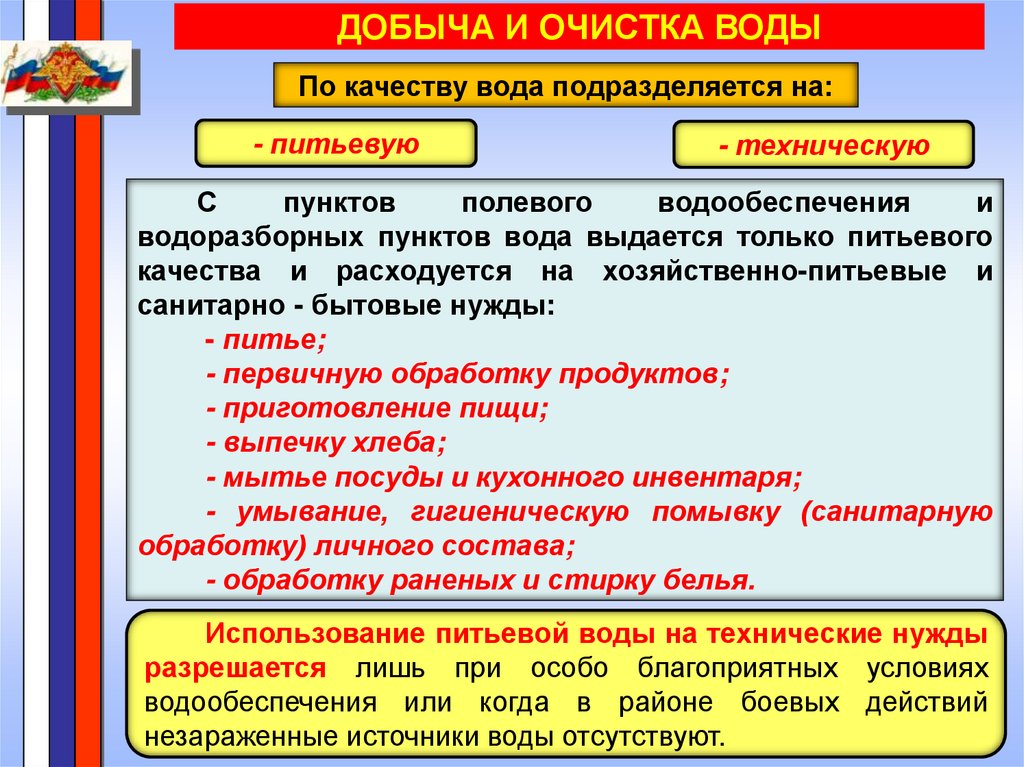 ДОБЫЧА И ОЧИСТКА ВОДЫ

По качеству вода подразделяется на:

- питьевую

- техническую

С пунктов полевого водообеспечения и водоразборных пунктов вода выдается только питьевого качества и расходуется на хозяйственно-питьевые и санитарно - бытовые нужды:
- питье;
- первичную обработку продуктов;
- приготовление пищи;
- выпечку хлеба;
- мытье посуды и кухонного инвентаря;
- умывание, гигиеническую помывку (санитарную обработку) личного состава;
- обработку раненых и стирку белья.

Использование питьевой воды на технические нужды разрешается лишь при особо благоприятных условиях водообеспечения или когда в районе боевых действий незараженные источники воды отсутствуют.